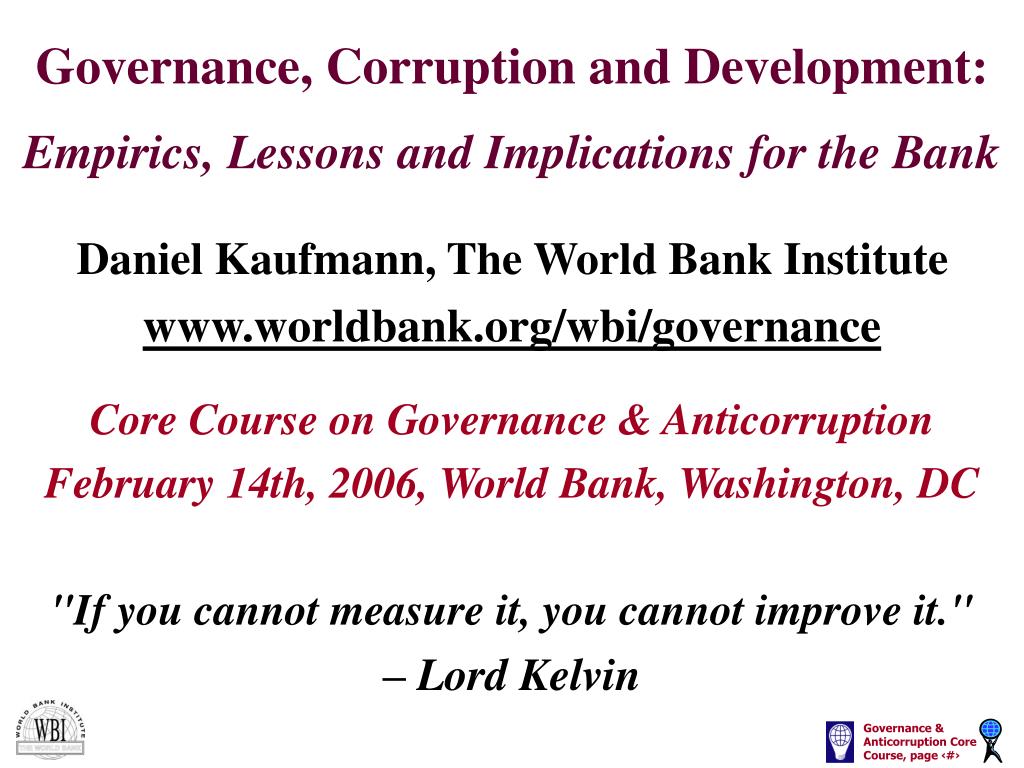 Governance, Corruption and Development:

Empirics, Lessons and Implications for the Bank

Daniel Kaufmann, The World Bank Institute

www.worldbank.org/wbi/governance

Core Course on Governance & Anticorruption

February 14th, 2006, World Bank, Washington, DC

"If you cannot measure it, you cannot improve it." – Lord Kelvin

WORLD BANK INSTITUTE WBI THE WORLD BANK

Governance & Anticorruption Core Course, page ‹#›